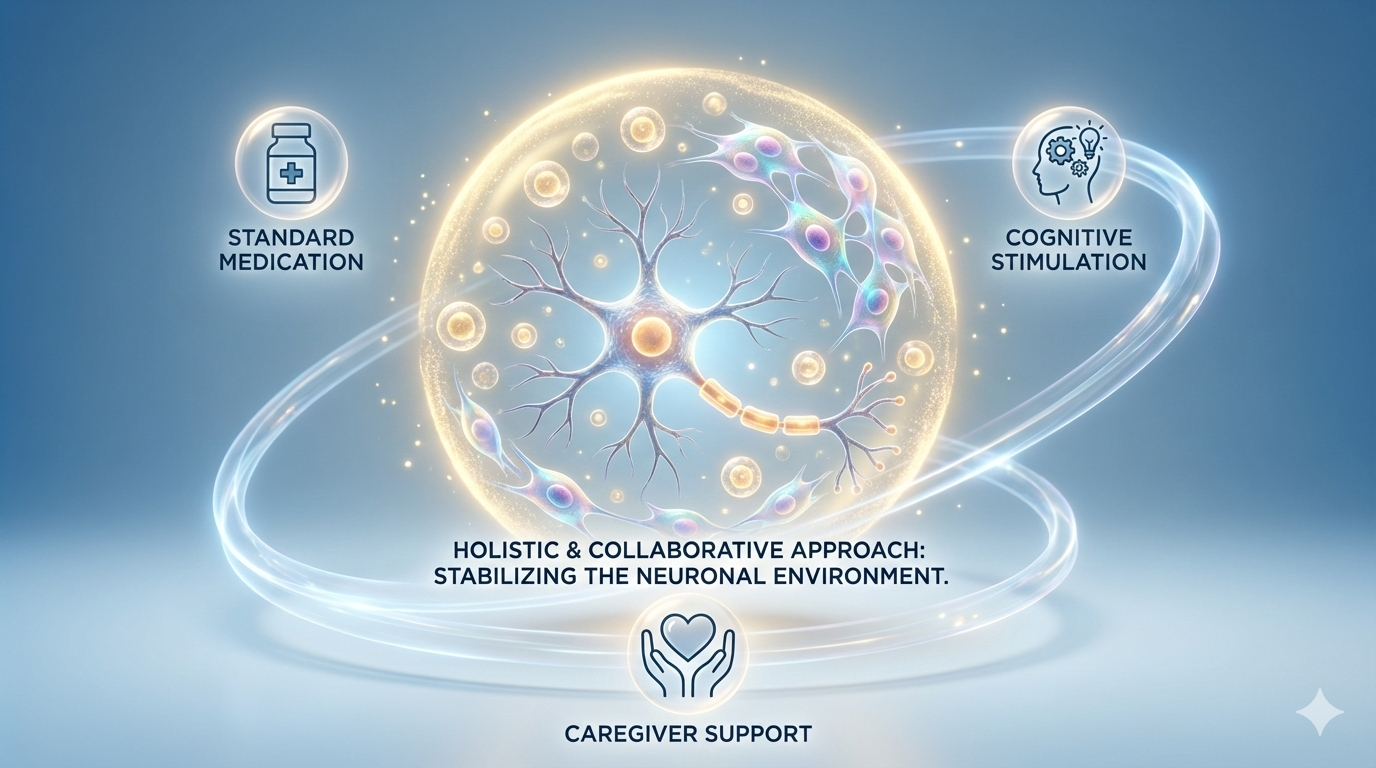 STANDARD MEDICATION

COGNITIVE STIMULATION

HOLISTIC & COLLABORATIVE APPROACH: STABILIZING THE NEURONAL ENVIRONMENT.

CAREGIVER SUPPORT